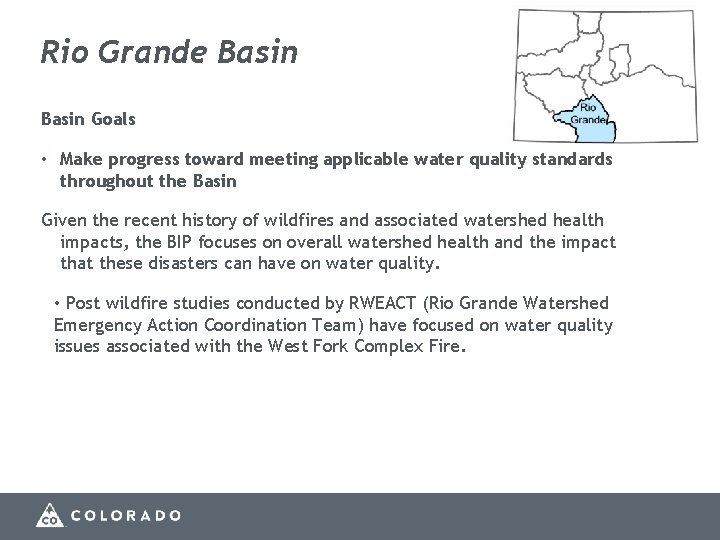 Rio Grande Basin

Rio Grande

Basin Goals

• Make progress toward meeting applicable water quality standards throughout the Basin

Given the recent history of wildfires and associated watershed health impacts, the BIP focuses on overall watershed health and the impact that these disasters can have on water quality.

• Post wildfire studies conducted by RWEACT (Rio Grande Watershed Emergency Action Coordination Team) have focused on water quality issues associated with the West Fork Complex Fire.

CO COLORADO